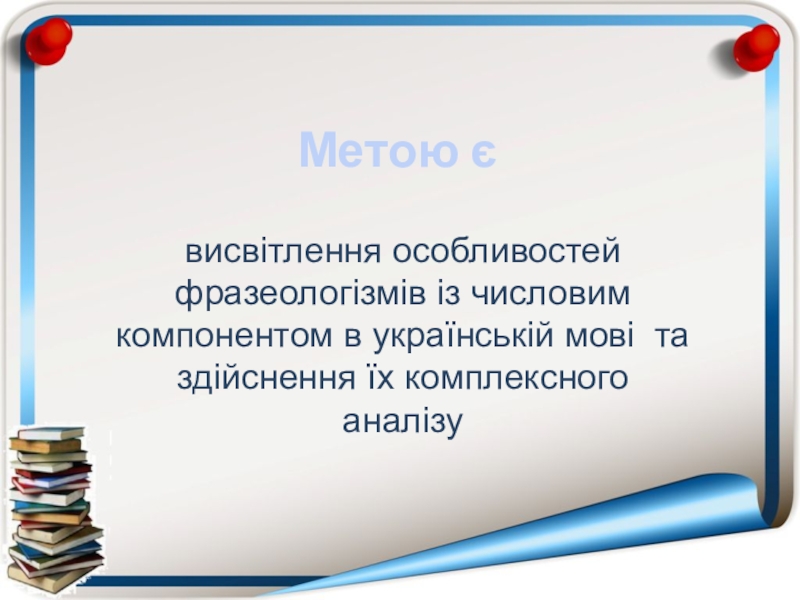 Метою є

висвітлення особливостей фразеологізмів із числовим компонентом в українській мові та здійснення їх комплексного аналізу